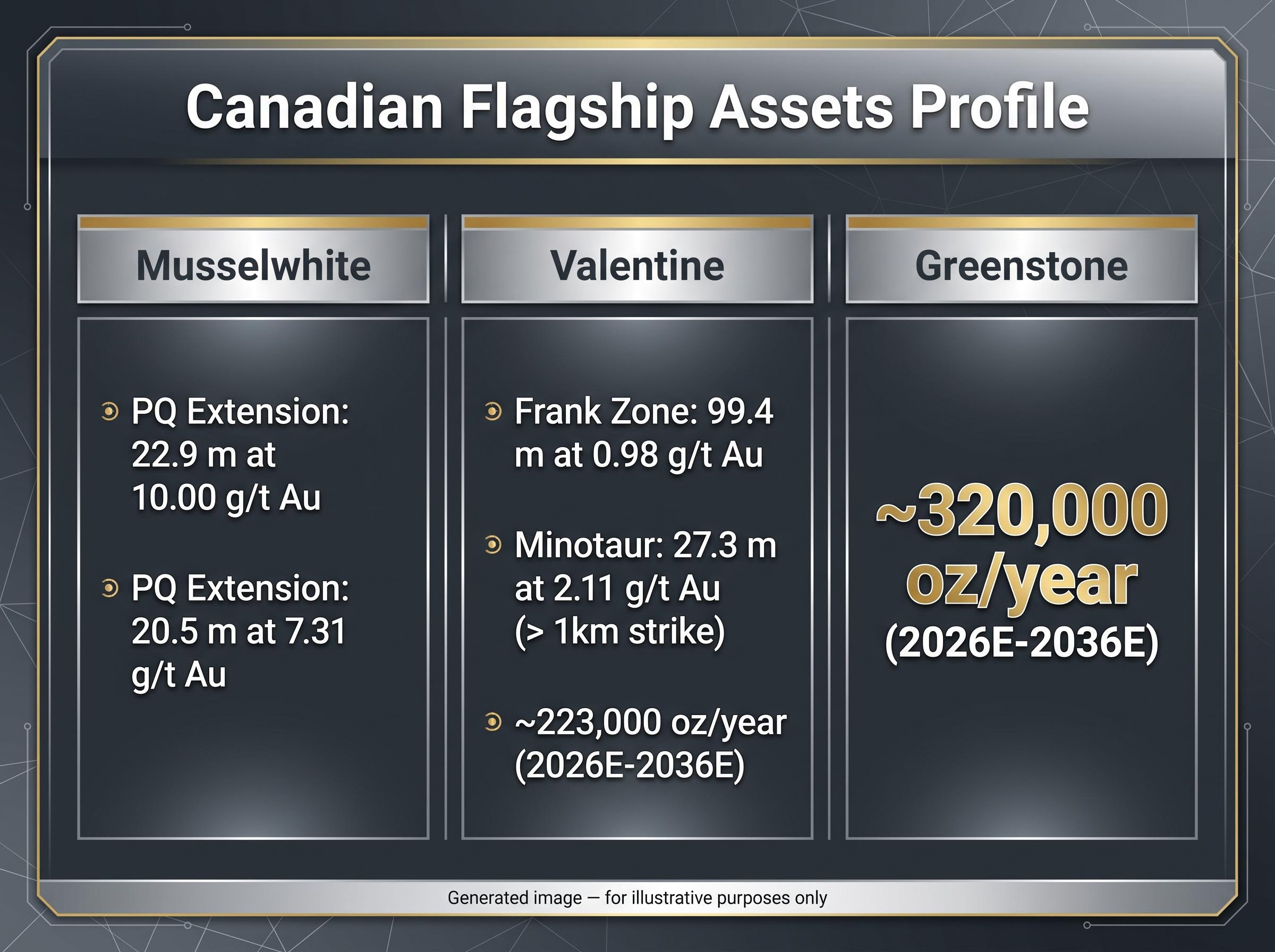 Canadian Flagship Assets Profile

Musselwhite

• PQ Extension: 22.9 m at 10.00 g/t Au

• PQ Extension: 20.5 m at 7.31 g/t Au

Valentine

• Frank Zone: 99.4 m at 0.98 g/t Au

• Minotaur: 27.3 m at 2.11 g/t Au (> 1km strike)

• ~223,000 oz/year (2026E-2036E)

Greenstone

~320,000 oz/year
(2026E-2036E)

Generated image — for illustrative purposes only